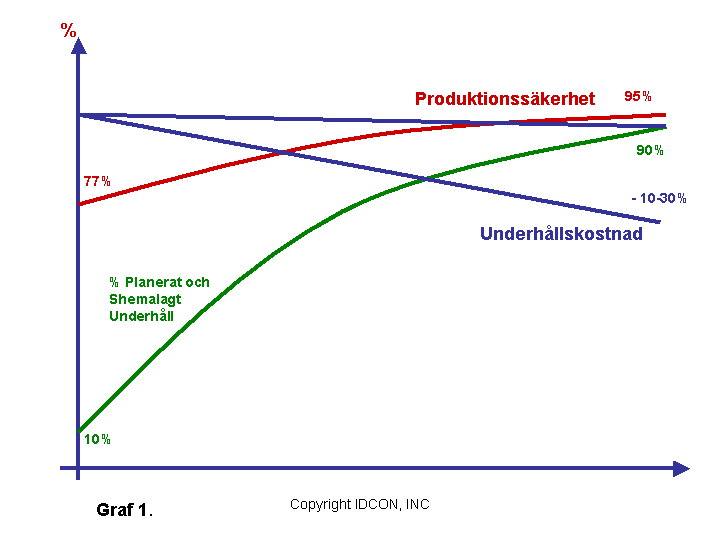 %

Produktionssäkerhet

95%

90%

77%

- 10-30%

Underhållskostnad

% Planerat och Shemalagt Underhåll

10%

Graf 1.

Copyright IDCON, INC